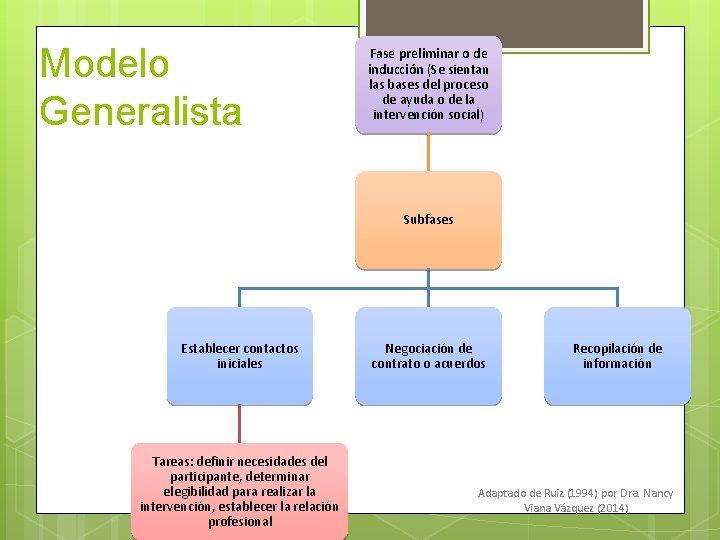 Modelo Generalista

Fase preliminar o de inducción (Se sientan las bases del proceso de ayuda o de la intervención social)

Subfases

Establecer contactos iniciales

Negociación de contrato o acuerdos

Recopilación de información

Tareas: definir necesidades del participante, determinar elegibilidad para realizar la intervención, establecer la relación profesional

Adaptado de Ruiz (1994) por Dra. Nancy Viana Vázquez (2014)